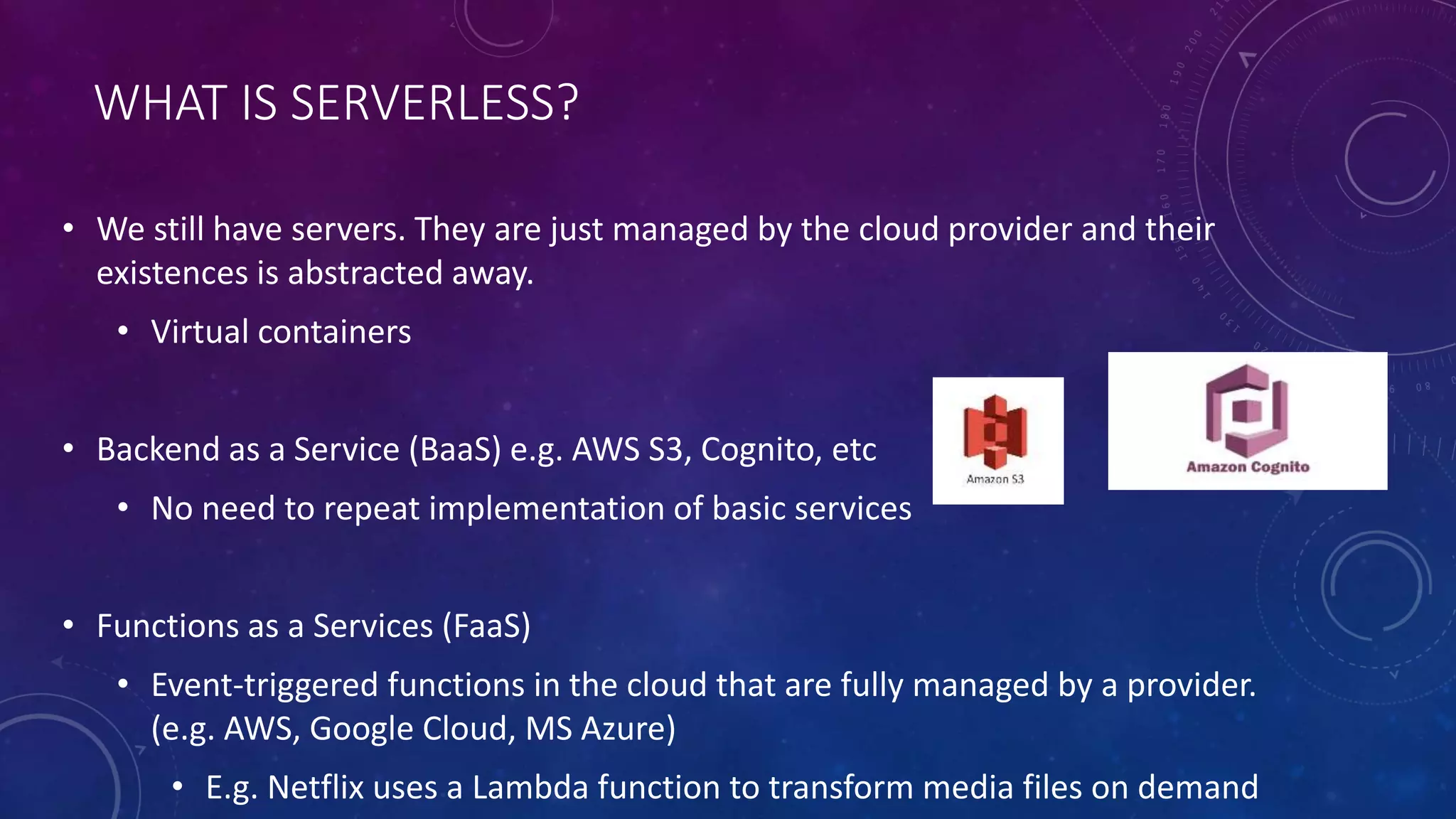 WHAT IS SERVERLESS?

• We still have servers. They are just managed by the cloud provider and their existences is abstracted away.
  • Virtual containers

• Backend as a Service (BaaS) e.g. AWS S3, Cognito, etc
  • No need to repeat implementation of basic services

Amazon S3

Amazon Cognito

• Functions as a Services (FaaS)
  • Event-triggered functions in the cloud that are fully managed by a provider. (e.g. AWS, Google Cloud, MS Azure)
    • E.g. Netflix uses a Lambda function to transform media files on demand